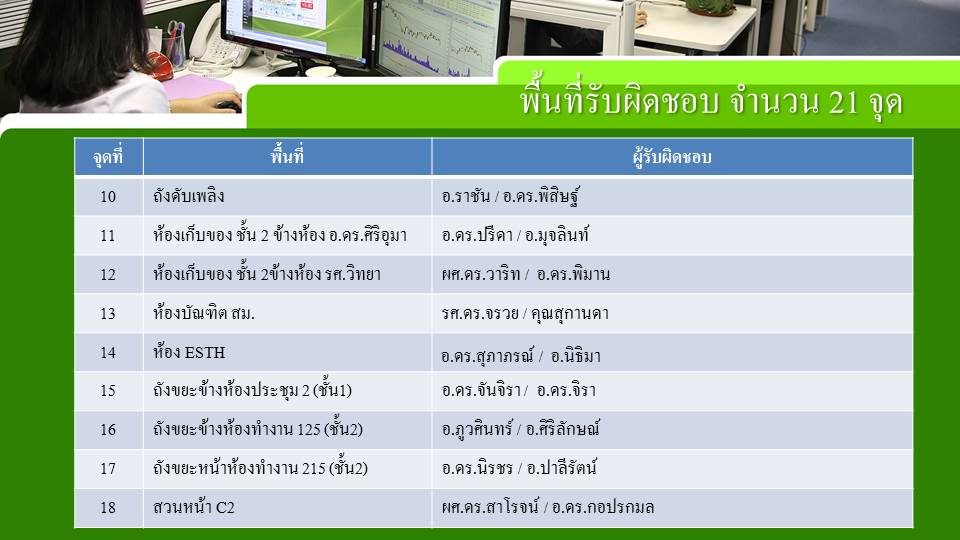 พื้นที่รับผิดชอบ จำนวน 21 จุด

| จุดที่ | พื้นที่ | ผู้รับผิดชอบ |
|---|---|---|
| 10 | ถังดับเพลิง | อ.ราชัน / อ.ดร.พิสิษฐ์ |
| 11 | ห้องเก็บของ ชั้น 2 ข้างห้อง อ.ดร.ศิริอุมา | อ.ดร.ปรีดา / อ.มุจลินท์ |
| 12 | ห้องเก็บของ ชั้น 2ข้างห้อง รศ.วิทยา | ผศ.ดร.วาริท / อ.ดร.พิมาน |
| 13 | ห้องบัณฑิต สม. | รศ.ดร.จรวย / คุณสุกานดา |
| 14 | ห้อง ESTH | อ.ดร.สุภาภรณ์ / อ.นิธิมา |
| 15 | ถังขยะข้างห้องประชุม 2 (ชั้น1) | อ.ดร.จันจิรา / อ.ดร.จิรา |
| 16 | ถังขยะข้างห้องทำงาน 125 (ชั้น2) | อ.ภูวศินทร์ / อ.ศิริลักษณ์ |
| 17 | ถังขยะหน้าห้องทำงาน 215 (ชั้น2) | อ.ดร.นิรชร / อ.ปาลีรัตน์ |
| 18 | สวนหน้า C2 | ผศ.ดร.สาโรจน์ / อ.ดร.กอปรกมล |